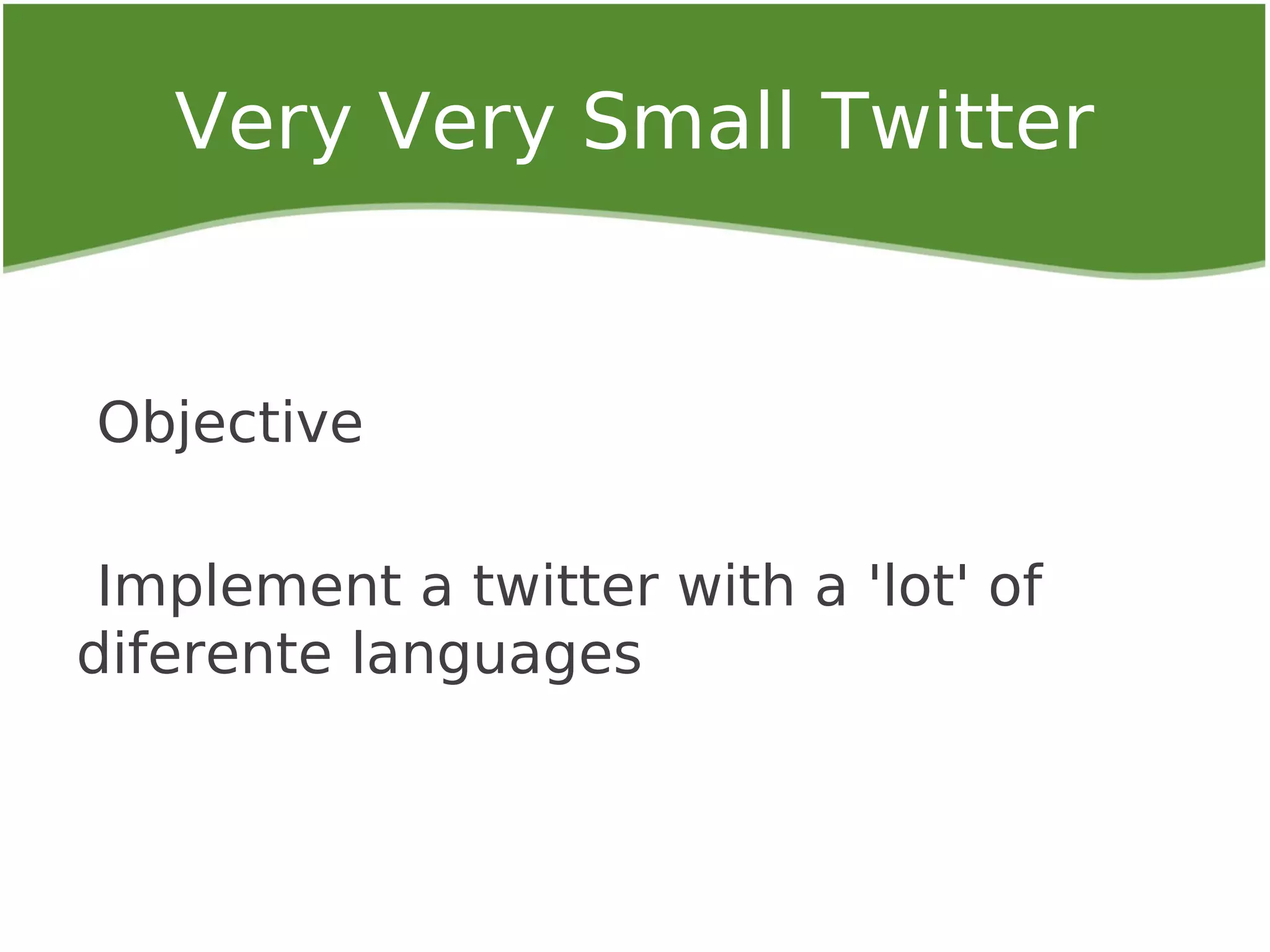 Very Very Small Twitter

Objective

Implement a twitter with a 'lot' of diferente languages